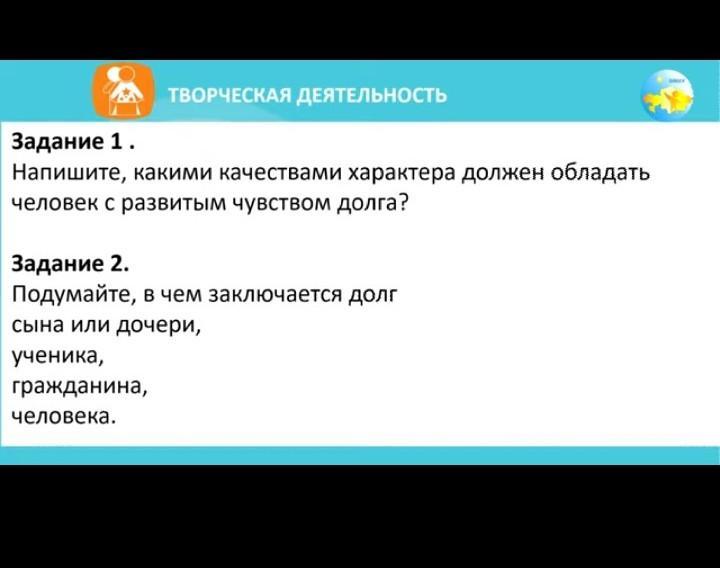 ТВОРЧЕСКАЯ ДЕЯТЕЛЬНОСТЬ

Задание 1 .
Напишите, какими качествами характера должен обладать человек с развитым чувством долга?

Задание 2.
Подумайте, в чем заключается долг
сына или дочери,
ученика,
гражданина,
человека.